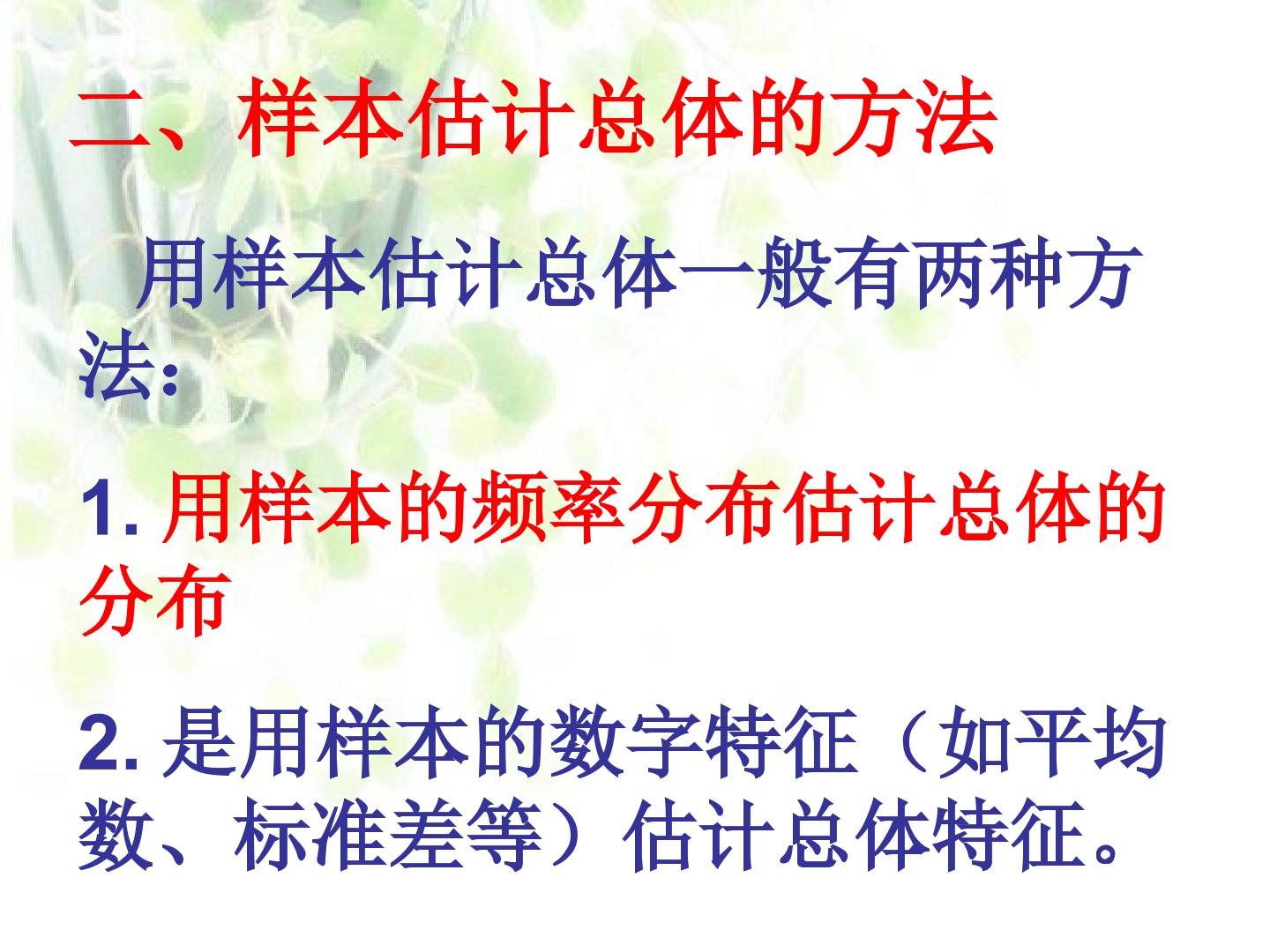 二、样本估计总体的方法

用样本估计总体一般有两种方法:

1. 用样本的频率分布估计总体的分布

2. 是用样本的数字特征（如平均数、标准差等）估计总体特征。